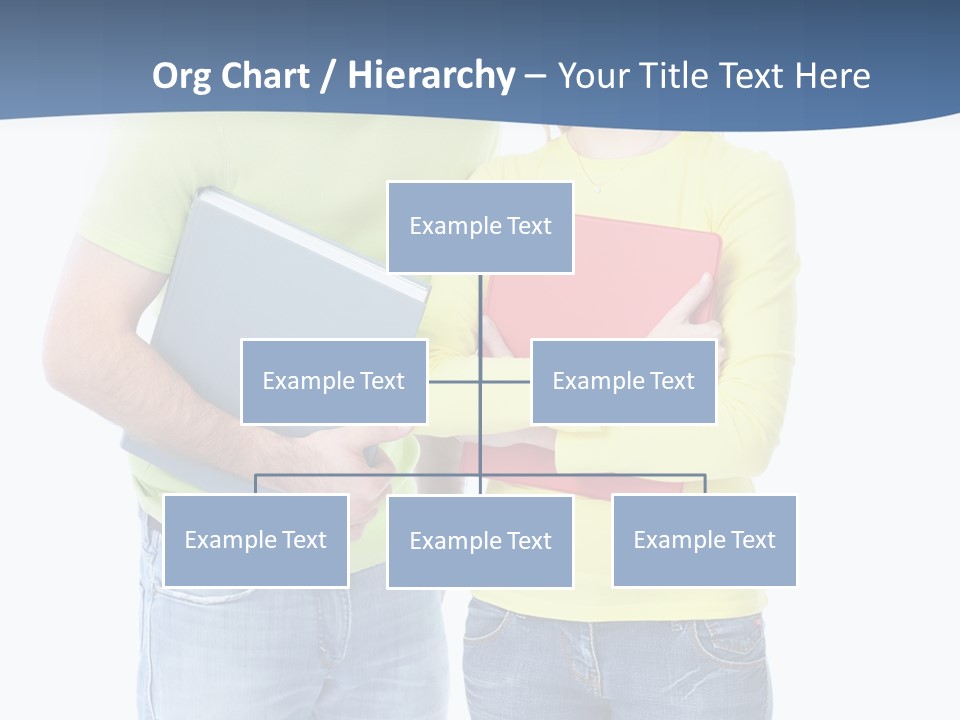 Org Chart / Hierarchy – Your Title Text Here

Example Text

Example Text

Example Text

Example Text

Example Text

Example Text